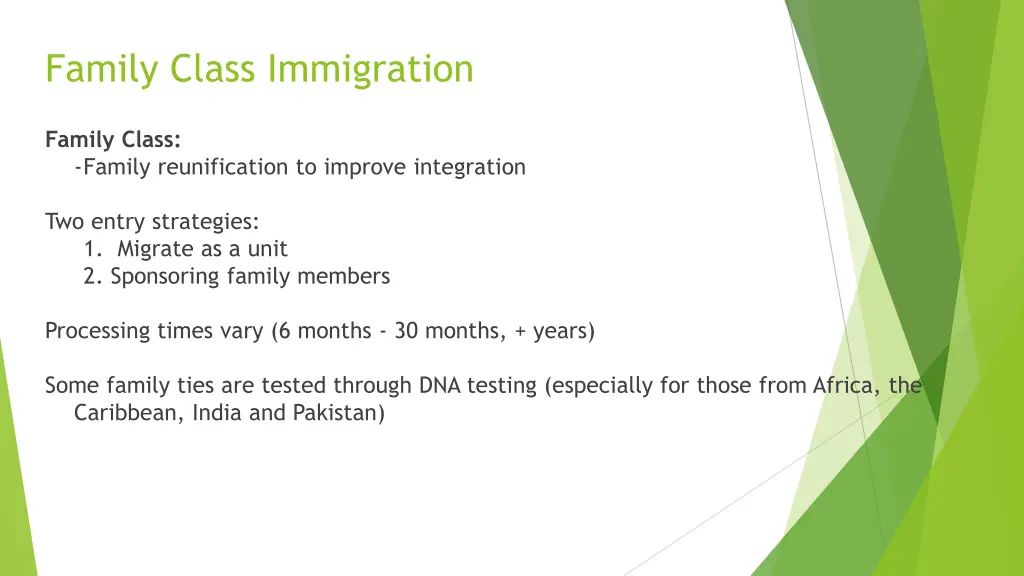 Family Class Immigration

Family Class:
-Family reunification to improve integration

Two entry strategies:
1. Migrate as a unit
2. Sponsoring family members

Processing times vary (6 months - 30 months, + years)

Some family ties are tested through DNA testing (especially for those from Africa, the Caribbean, India and Pakistan)